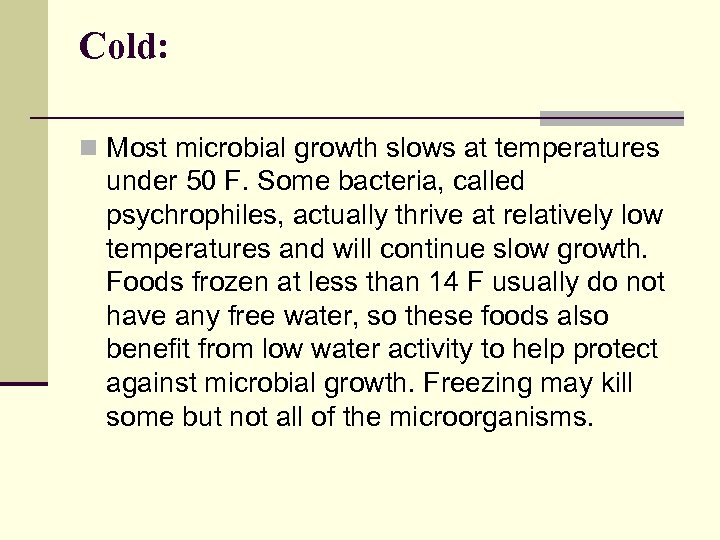 Cold:

Most microbial growth slows at temperatures under 50 F. Some bacteria, called psychrophiles, actually thrive at relatively low temperatures and will continue slow growth. Foods frozen at less than 14 F usually do not have any free water, so these foods also benefit from low water activity to help protect against microbial growth. Freezing may kill some but not all of the microorganisms.